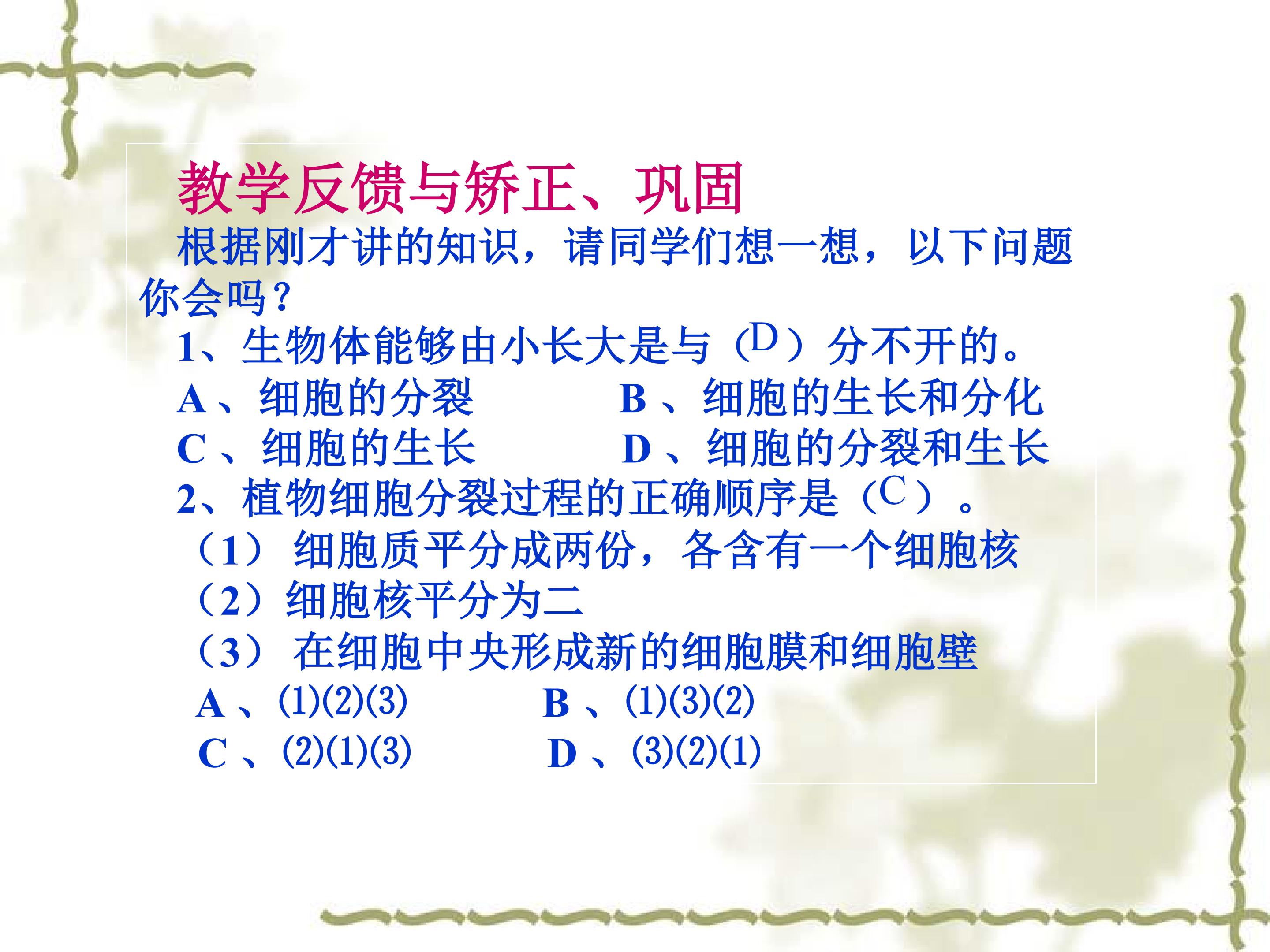 教学反馈与矫正、巩固

根据刚才讲的知识，请同学们想一想，以下问题你会吗？

1、生物体能够由小长大是与（D）分不开的。

A、细胞的分裂 B、细胞的生长和分化

C、细胞的生长 D、细胞的分裂和生长

2、植物细胞分裂过程的正确顺序是（C）。

（1）细胞质平分成两份，各含有一个细胞核

（2）细胞核平分为二

（3）在细胞中央形成新的细胞膜和细胞壁

A、(1)(2)(3) B、(1)(3)(2)

C、(2)(1)(3) D、(3)(2)(1)